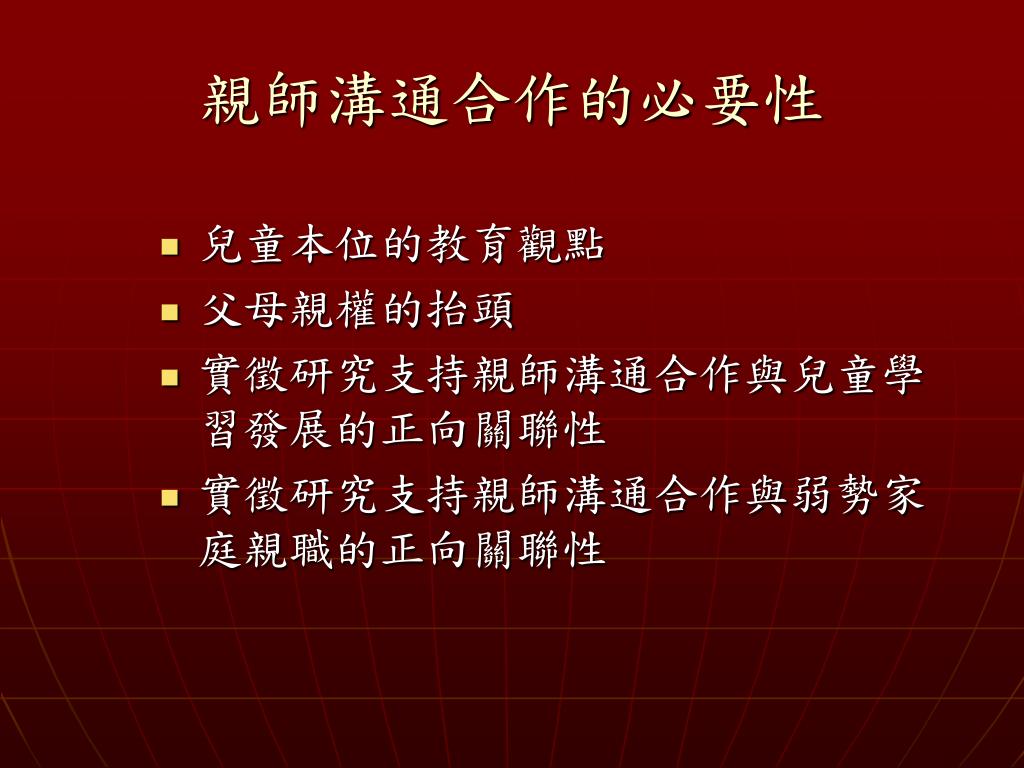 親師溝通合作的必要性

- 兒童本位的教育觀點
- 父母親權的抬頭
- 實徵研究支持親師溝通合作與兒童學習發展的正向關聯性
- 實徵研究支持親師溝通合作與弱勢家庭親職的正向關聯性